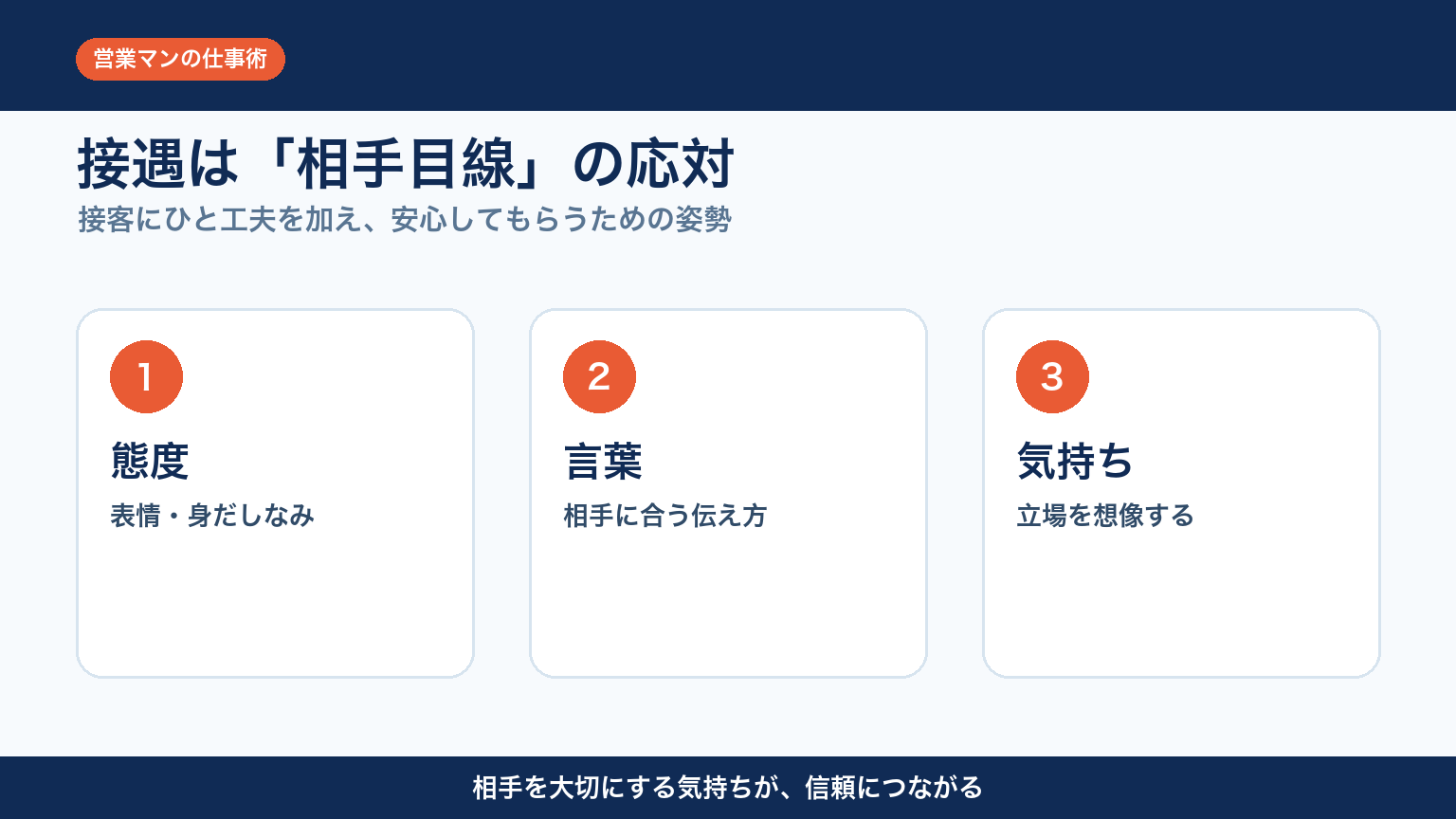 営業マンの仕事術

接遇は「相手目線」の応対

接客にひと工夫を加え、安心してもらうための姿勢

1

態度

表情・身だしなみ

2

言葉

相手に合う伝え方

3

気持ち

立場を想像する

相手を大切にする気持ちが、信頼につながる